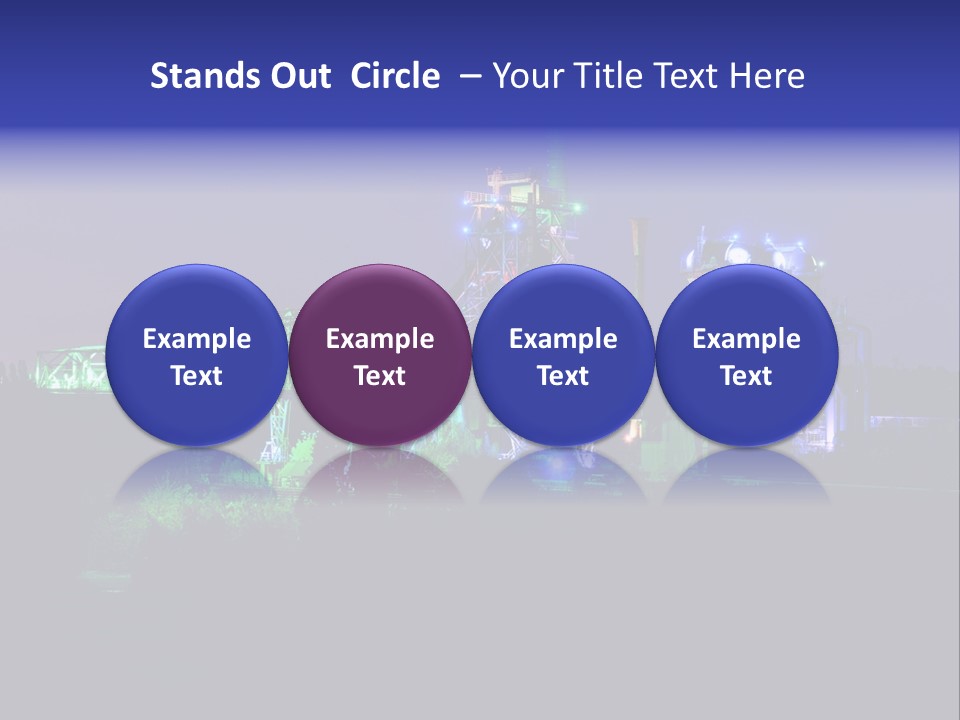 Stands Out  Circle – Your Title Text Here

Example Text

Example Text

Example Text

Example Text